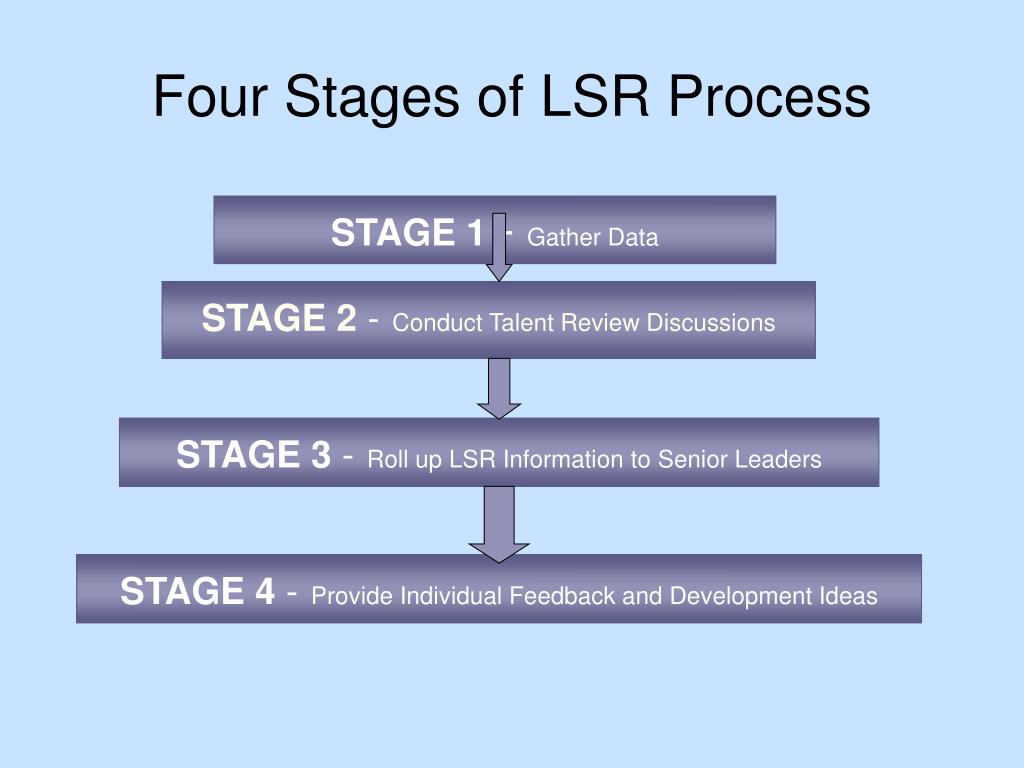 Four Stages of LSR Process

STAGE 1 - Gather Data

STAGE 2 - Conduct Talent Review Discussions

STAGE 3 - Roll up LSR Information to Senior Leaders

STAGE 4 - Provide Individual Feedback and Development Ideas